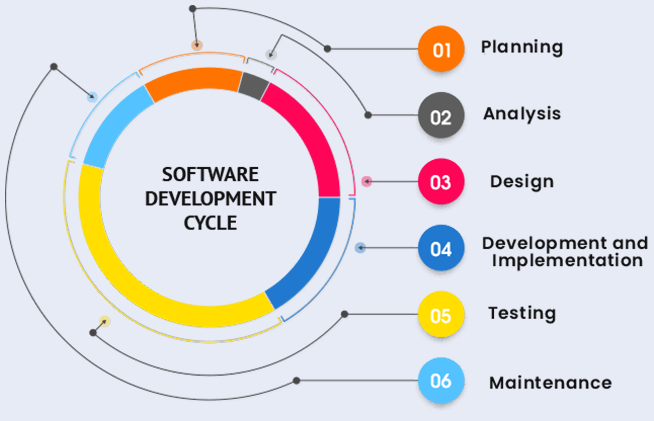 SOFTWARE DEVELOPMENT CYCLE

01 Planning

02 Analysis

03 Design

04 Development and Implementation

05 Testing

06 Maintenance